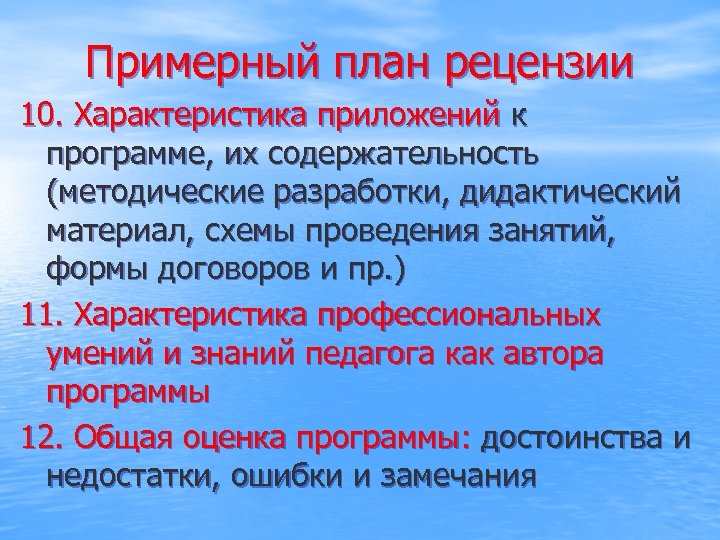 Примерный план рецензии

10. Характеристика приложений к программе, их содержательность (методические разработки, дидактический материал, схемы проведения занятий, формы договоров и пр.)

11. Характеристика профессиональных умений и знаний педагога как автора программы

12. Общая оценка программы: достоинства и недостатки, ошибки и замечания